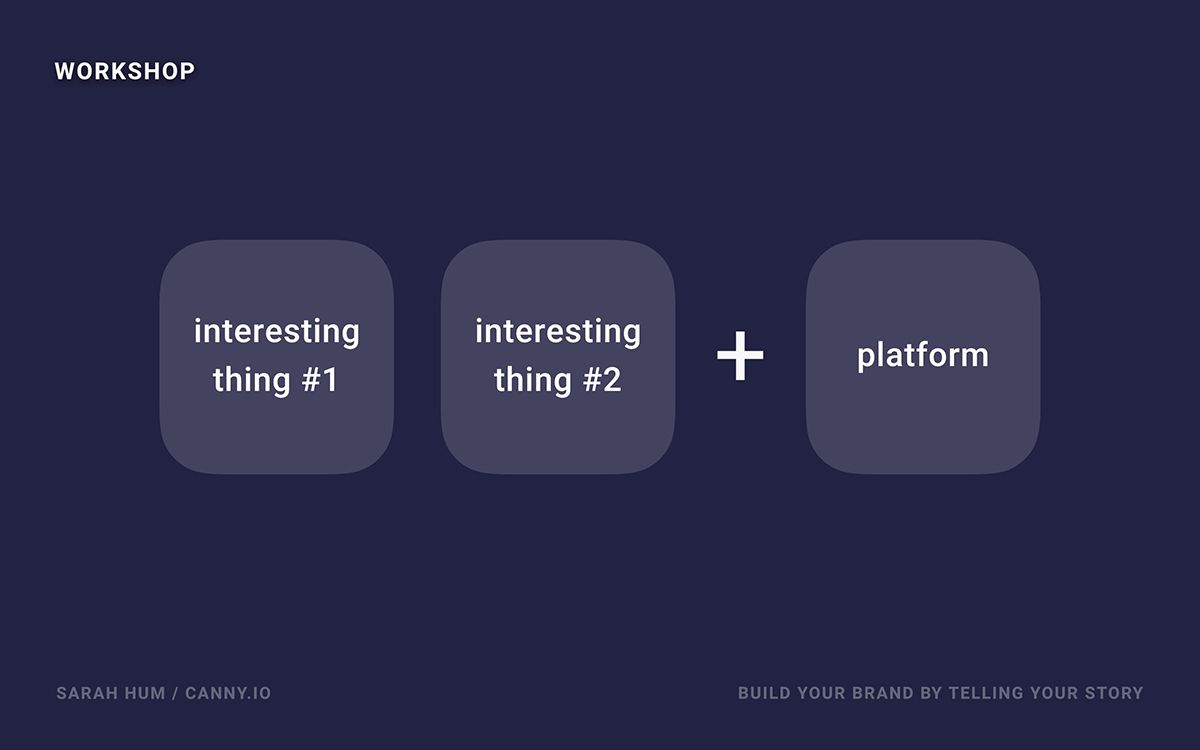 WORKSHOP

interesting thing #1

interesting thing #2

+

platform

SARAH HUM / CANNY.IO

BUILD YOUR BRAND BY TELLING YOUR STORY